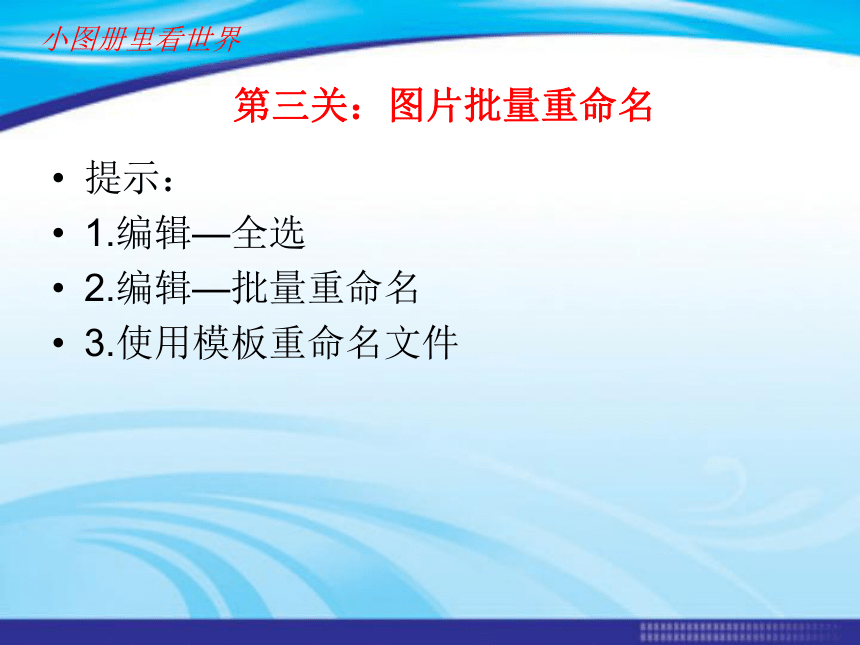 小图册里看世界

第三关：图片批量重命名

• 提示：
• 1.编辑—全选
• 2.编辑—批量重命名
• 3.使用模板重命名文件